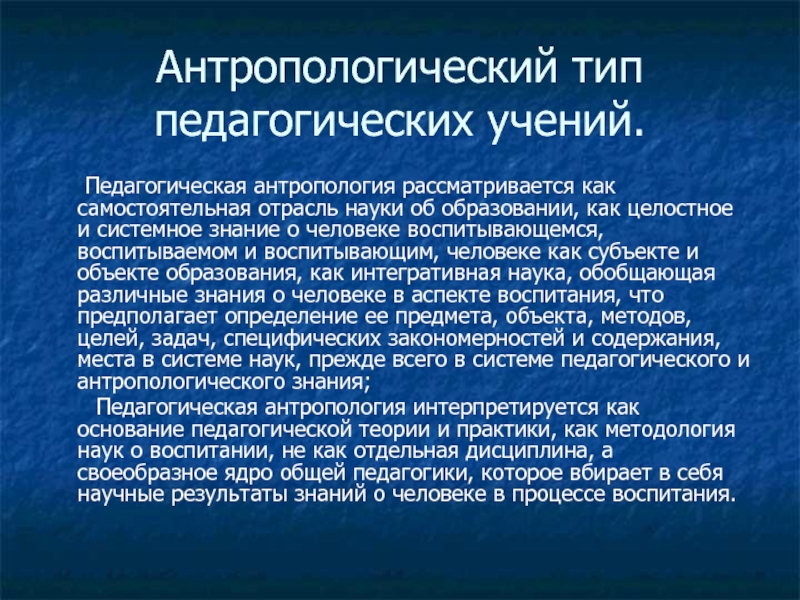 Антропологический тип педагогических учений.

Педагогическая антропология рассматривается как самостоятельная отрасль науки об образовании, как целостное и системное знание о человеке воспитывающемся, воспитываемом и воспитывающим, человеке как субъекте и объекте образования, как интегративная наука, обобщающая различные знания о человеке в аспекте воспитания, что предполагает определение ее предмета, объекта, методов, целей, задач, специфических закономерностей и содержания, места в системе наук, прежде всего в системе педагогического и антропологического знания;

Педагогическая антропология интерпретируется как основание педагогической теории и практики, как методология наук о воспитании, не как отдельная дисциплина, а своеобразное ядро общей педагогики, которое вбирает в себя научные результаты знаний о человеке в процессе воспитания.